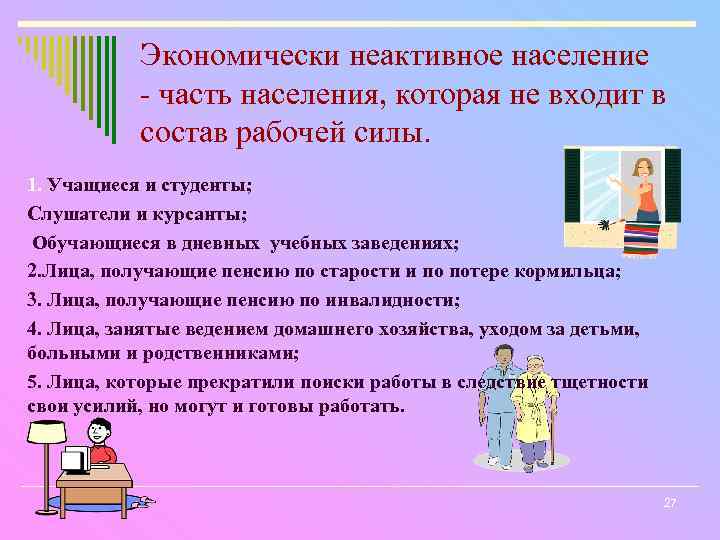 Экономически неактивное население - часть населения, которая не входит в состав рабочей силы.

1. Учащиеся и студенты;

Слушатели и курсанты;

Обучающиеся в дневных учебных заведениях;

2.Лица, получающие пенсию по старости и по потере кормильца;

3. Лица, получающие пенсию по инвалидности;

4. Лица, занятые ведением домашнего хозяйства, уходом за детьми, больными и родственниками;

5. Лица, которые прекратили поиски работы в следствие тщетности свои усилий, но могут и готовы работать.

27